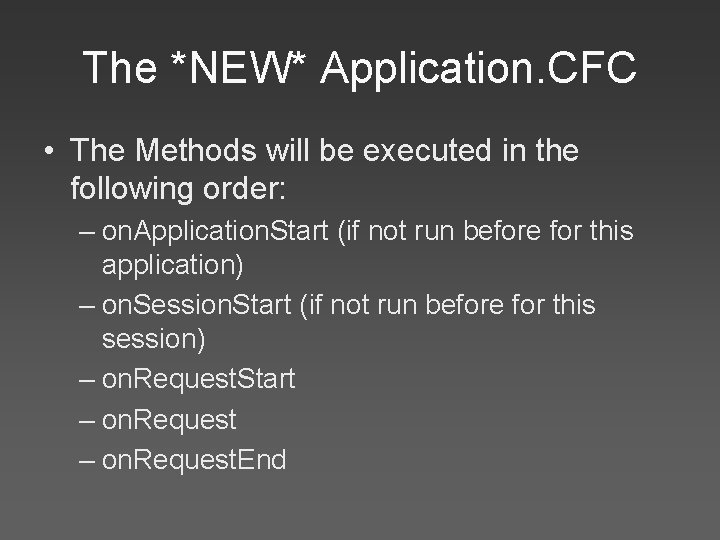 The *NEW* Application.CFC

• The Methods will be executed in the following order:
– onApplicationStart (if not run before for this application)
– onSessionStart (if not run before for this session)
– onRequestStart
– onRequest
– onRequestEnd